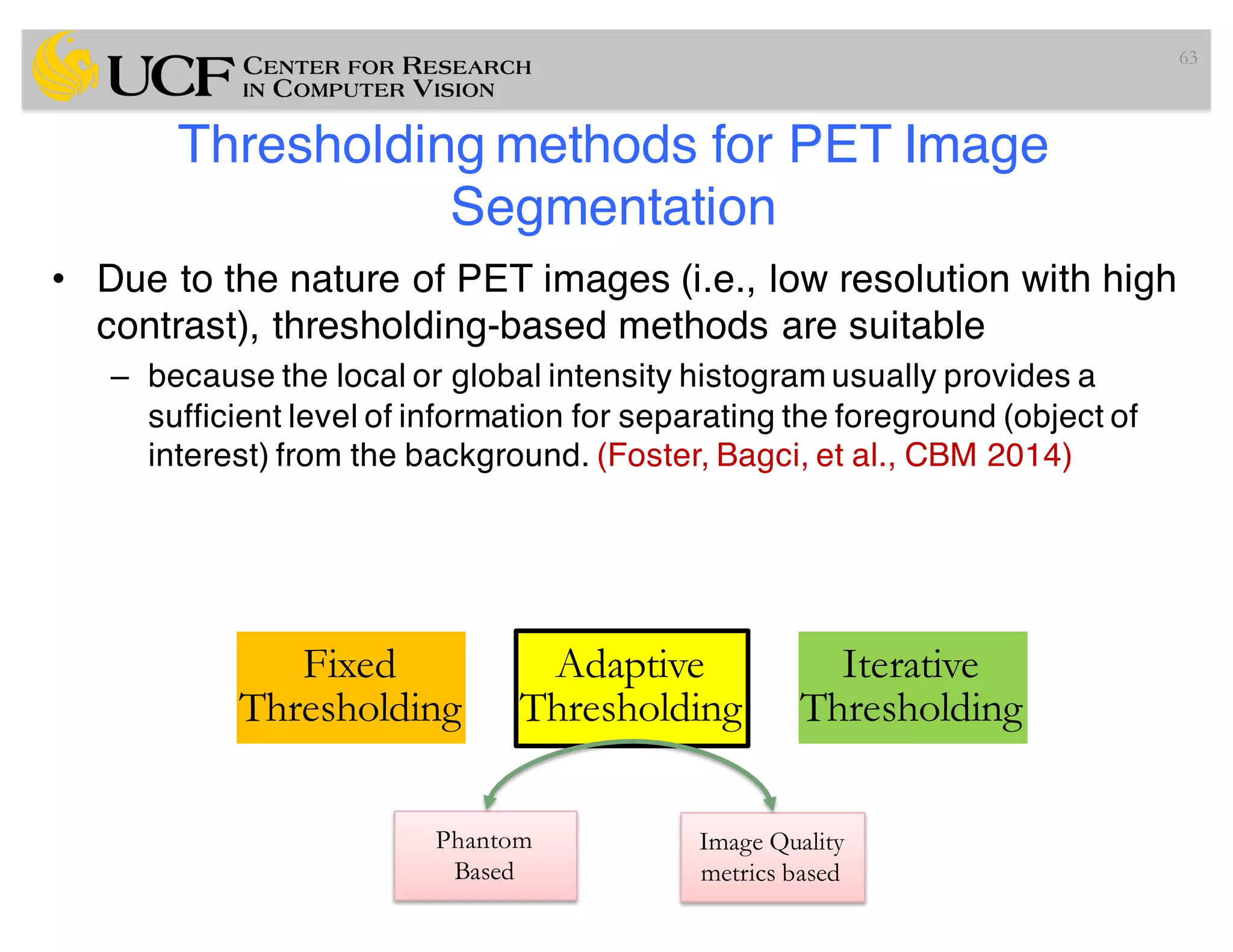 UCF CENTER FOR RESEARCH IN COMPUTER VISION

63

Thresholding methods for PET Image Segmentation

• Due to the nature of PET images (i.e., low resolution with high contrast), thresholding-based methods are suitable
– because the local or global intensity histogram usually provides a sufficient level of information for separating the foreground (object of interest) from the background. (Foster, Bagci, et al., CBM 2014)

Fixed Thresholding

Adaptive Thresholding

Iterative Thresholding

Phantom Based

Image Quality metrics based